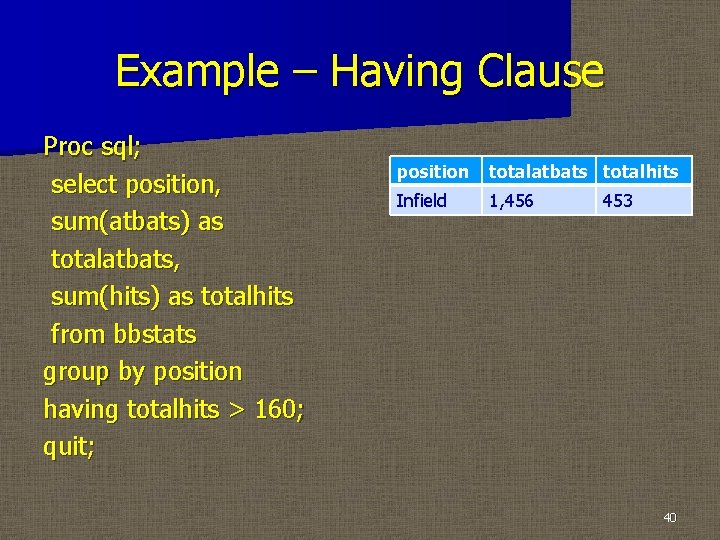 Example – Having Clause

Proc sql;
select position,
sum(atbats) as
totalatbats,
sum(hits) as totalhits
from bbstats
group by position
having totalhits > 160;
quit;

| position | totalatbats | totalhits |
|---|---|---|
| Infield | 1,456 | 453 |

40